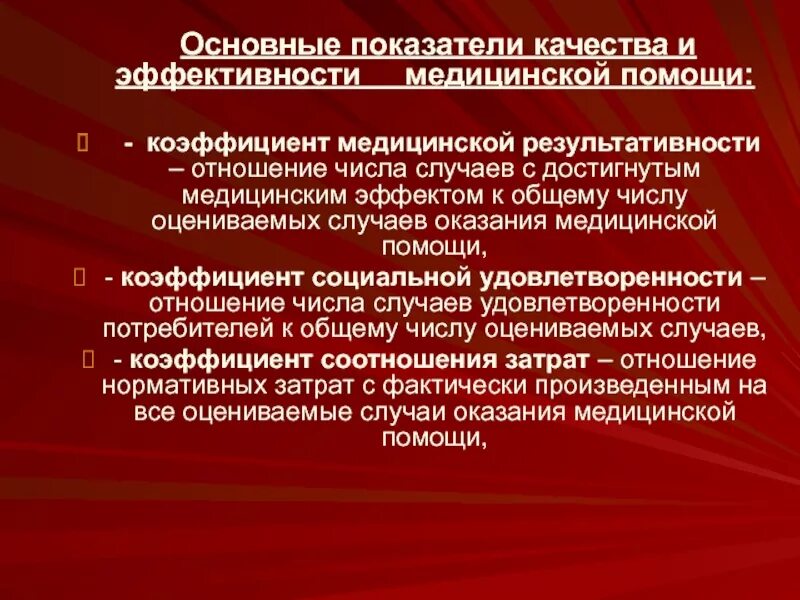 Основные показатели качества и эффективности медицинской помощи:

- коэффициент медицинской результативности – отношение числа случаев с достигнутым медицинским эффектом к общему числу оцениваемых случаев оказания медицинской помощи,

- коэффициент социальной удовлетворенности – отношение числа случаев удовлетворенности потребителей к общему числу оцениваемых случаев,

- коэффициент соотношения затрат – отношение нормативных затрат с фактически произведенным на все оцениваемые случаи оказания медицинской помощи,